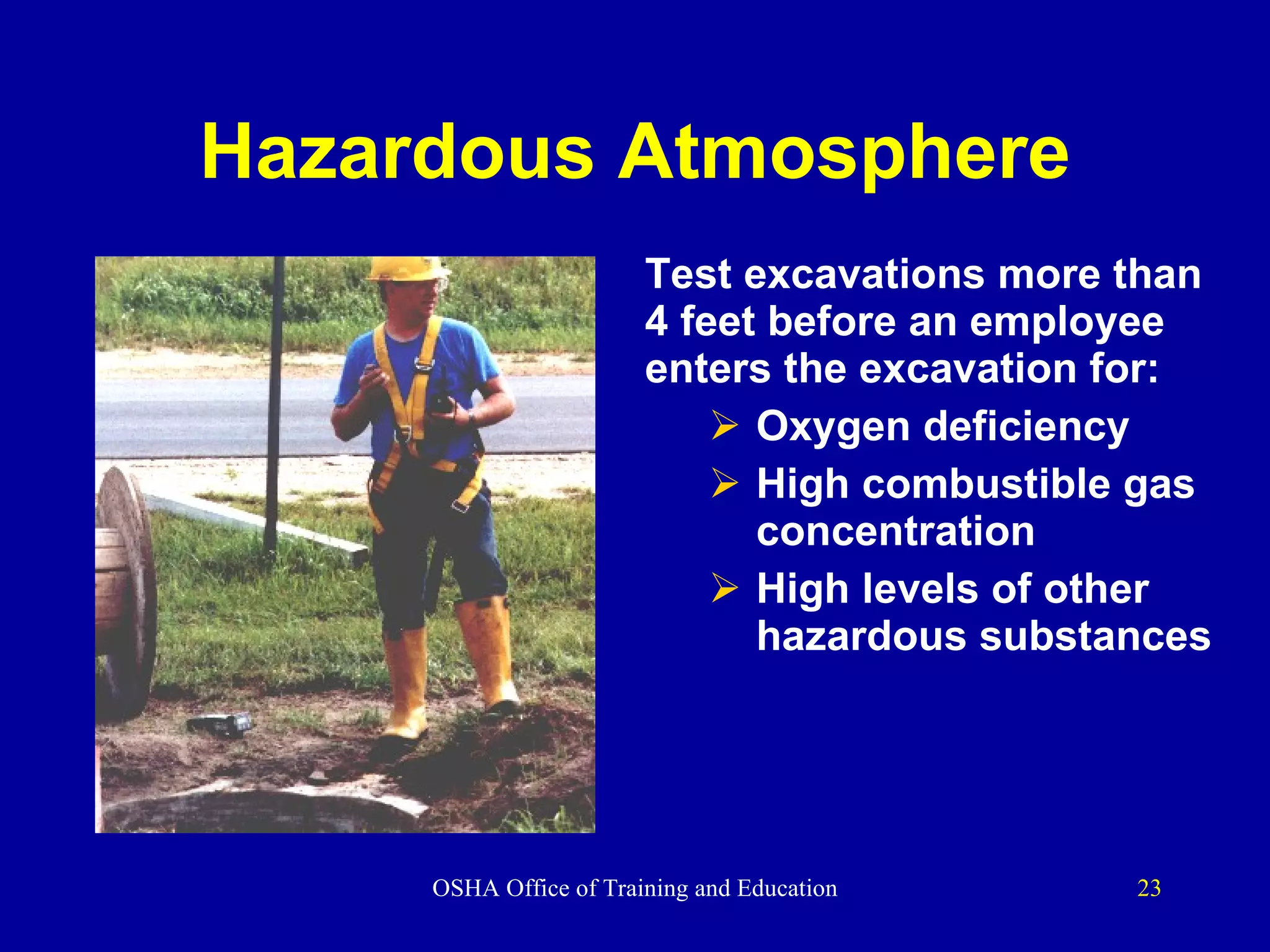 Hazardous Atmosphere

Test excavations more than 4 feet before an employee enters the excavation for:

➢ Oxygen deficiency
➢ High combustible gas concentration
➢ High levels of other hazardous substances

OSHA Office of Training and Education

23